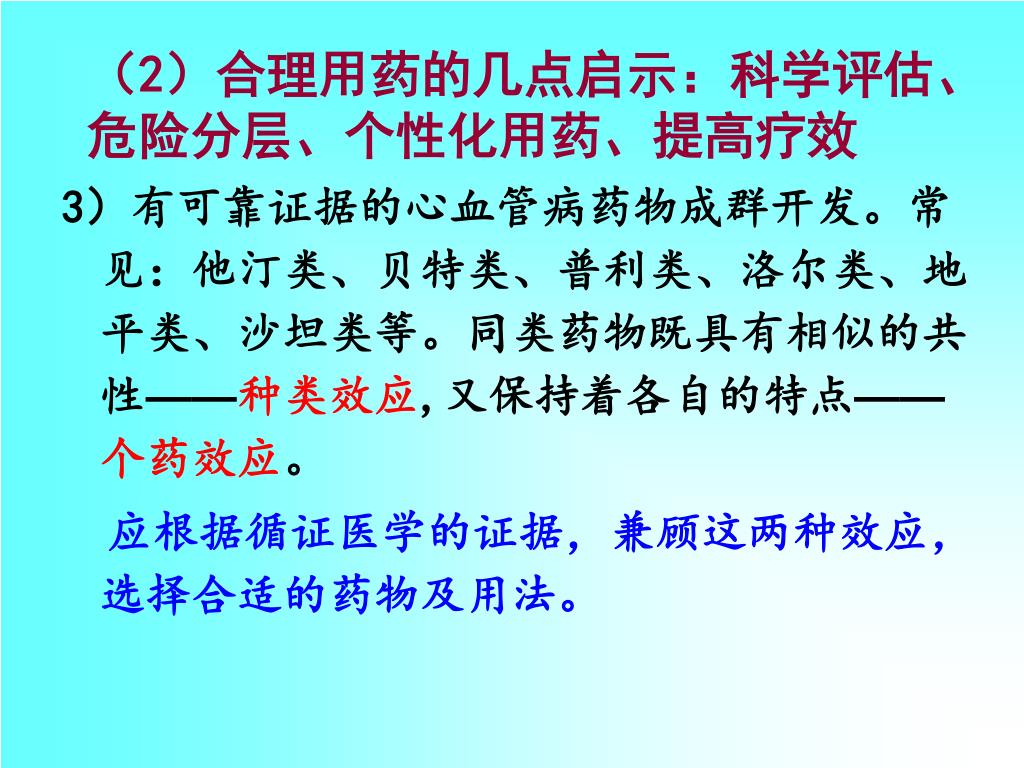 （2）合理用药的几点启示：科学评估、危险分层、个性化用药、提高疗效

3）有可靠证据的心血管病药物成群开发。常见：他汀类、贝特类、普利类、洛尔类、地平类、沙坦类等。同类药物既具有相似的共性——种类效应，又保持着各自的特点——个药效应。

应根据循证医学的证据，兼顾这两种效应，选择合适的药物及用法。